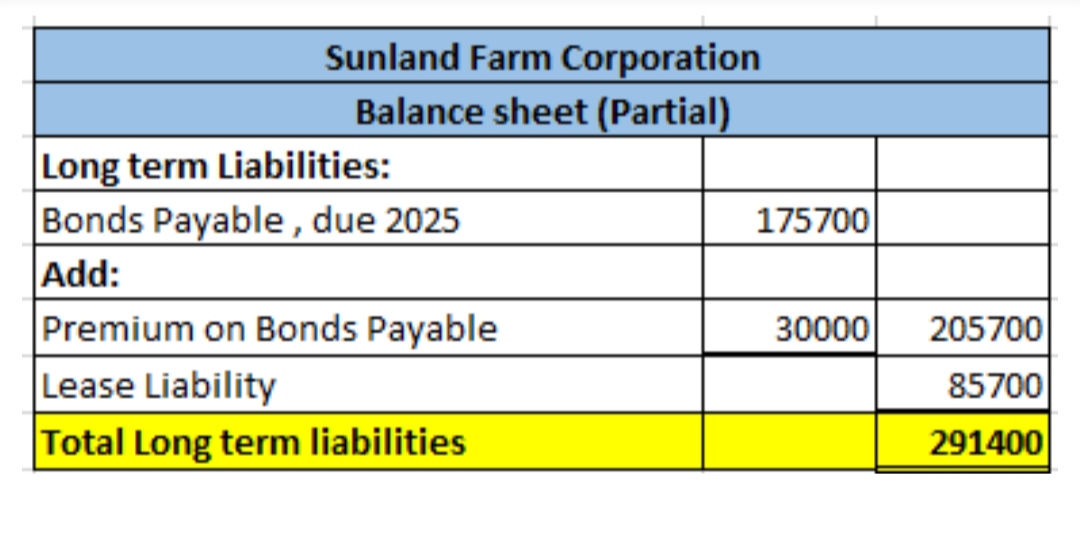 | Sunland Farm Corporation | | |
|---|---|---|
| Balance sheet (Partial) | | |
| Long term Liabilities: | | |
| Bonds Payable , due 2025 | 175700 | |
| Add: | | |
| Premium on Bonds Payable | 30000 | 205700 |
| Lease Liability | | 85700 |
| Total Long term liabilities | | 291400 |